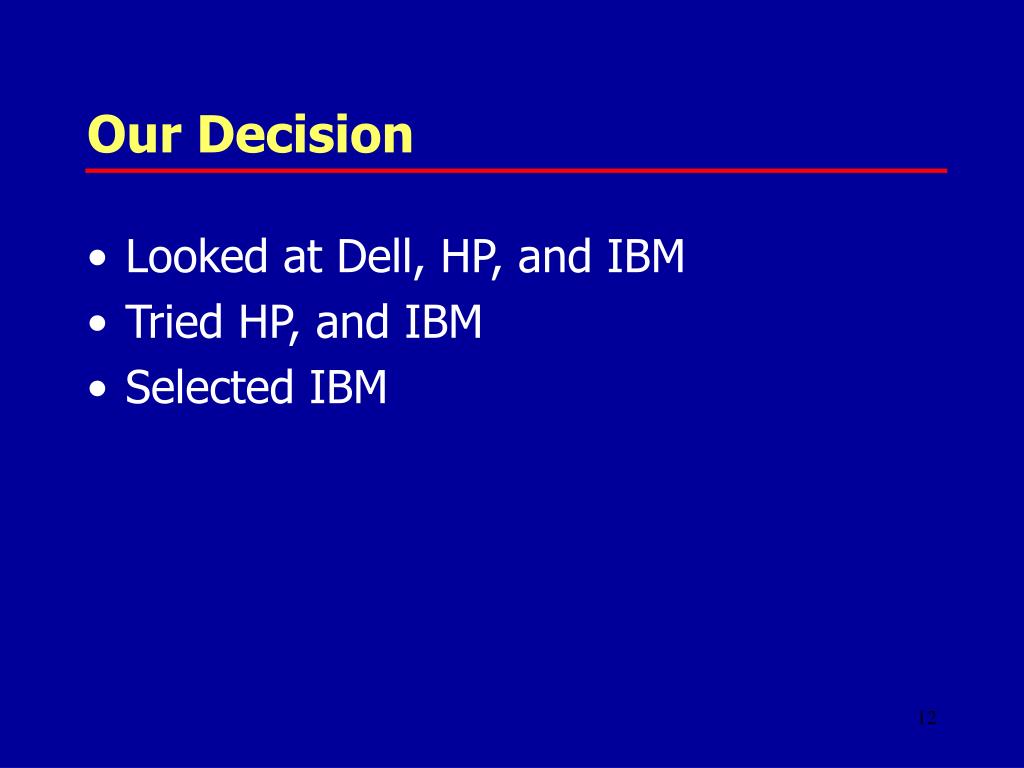 Our Decision

• Looked at Dell, HP, and IBM
• Tried HP, and IBM
• Selected IBM

12